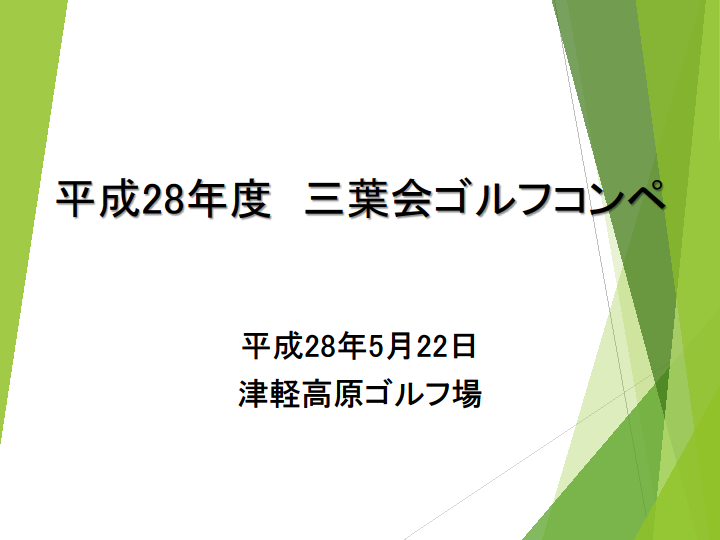 平成28年度　三葉会ゴルフコンペ

平成28年5月22日
津軽高原ゴルフ場